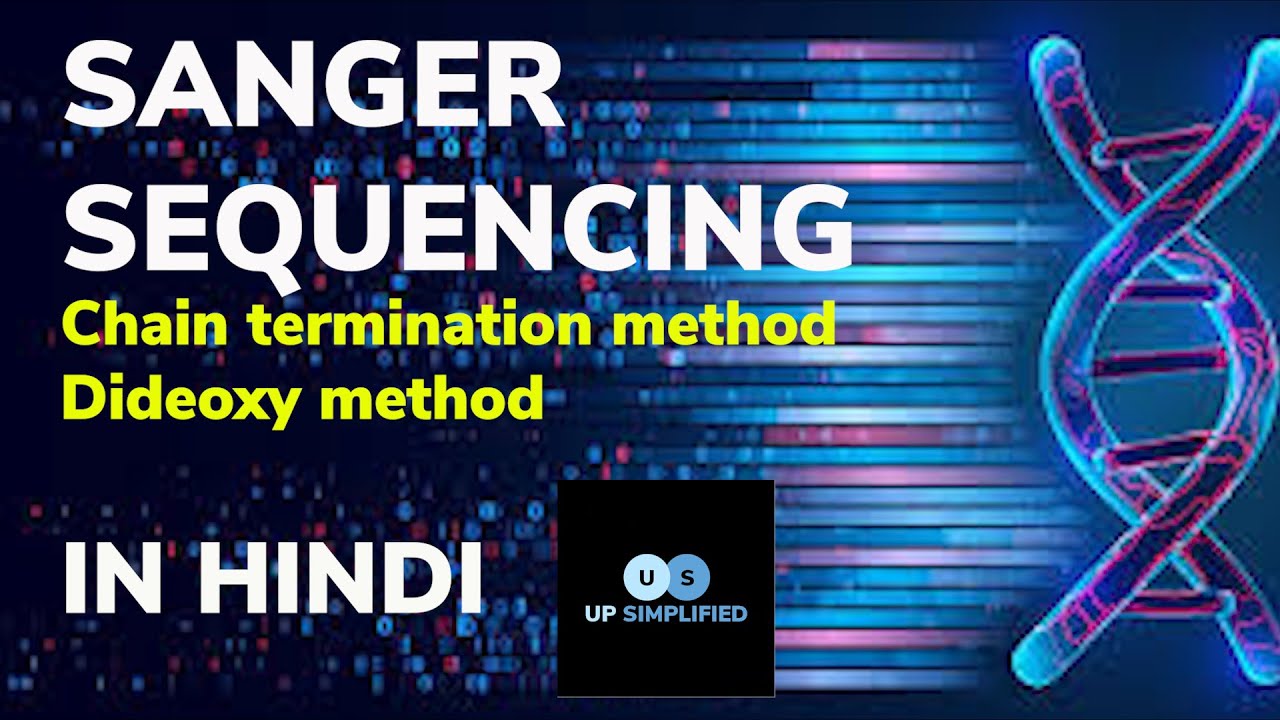 SANGER SEQUENCING

Chain termination method
Dideoxy method

IN HINDI

U S
UP SIMPLIFIED